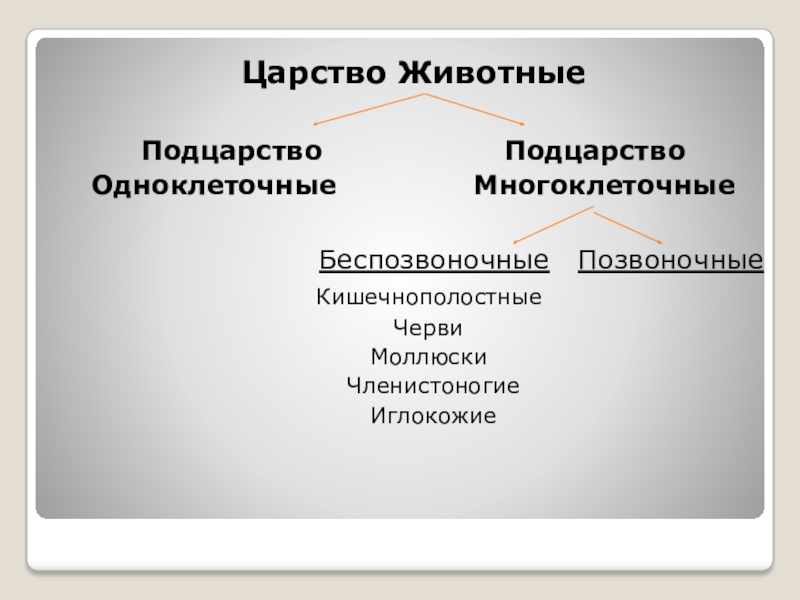 Царство Животные

Подцарство Одноклеточные

Подцарство Многоклеточные

Беспозвоночные

Позвоночные

Кишечнополостные
Черви
Моллюски
Членистоногие
Иглокожие